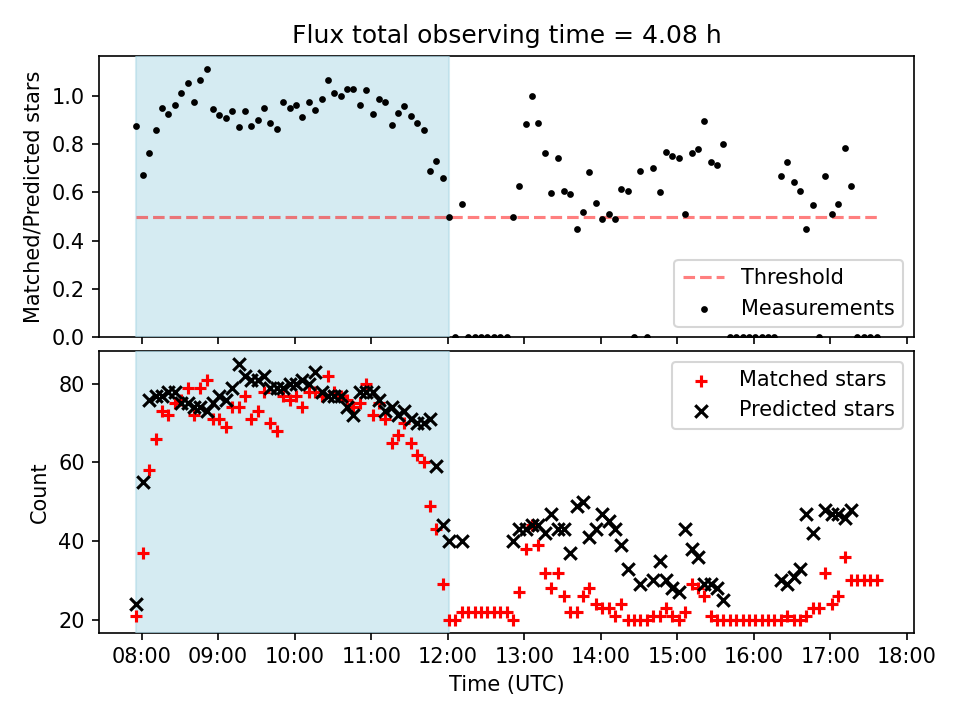 Flux total observing time = 4.08 h

Matched/Predicted stars

1.0
0.8
0.6
0.4
0.2
0.0

Threshold
Measurements

Count

80
60
40
20

Matched stars
Predicted stars

08:00 09:00 10:00 11:00 12:00 13:00 14:00 15:00 16:00 17:00 18:00

Time (UTC)